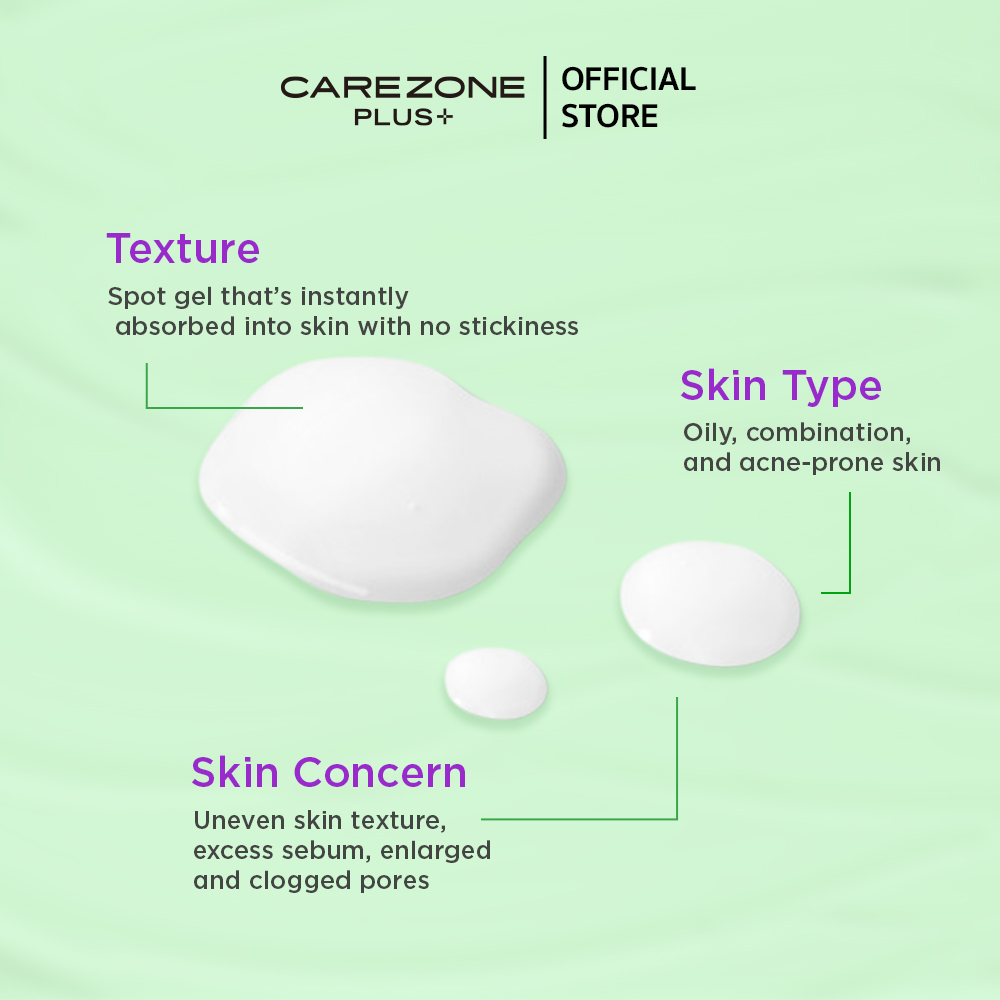 CAREZONE PLUS+

OFFICIAL STORE

Texture

Spot gel that's instantly absorbed into skin with no stickiness

Skin Type

Oily, combination, and acne-prone skin

Skin Concern

Uneven skin texture, excess sebum, enlarged and clogged pores